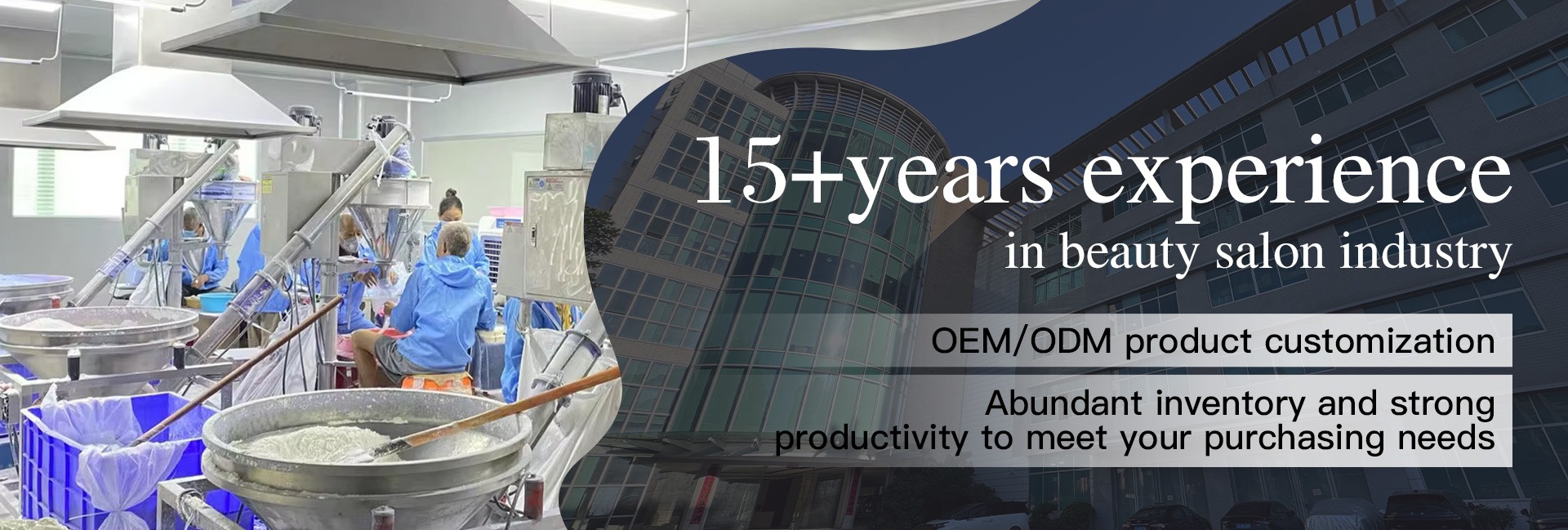 15+years experience
in beauty salon industry

OEM/ODM product customization

Abundant inventory and strong productivity to meet your purchasing needs